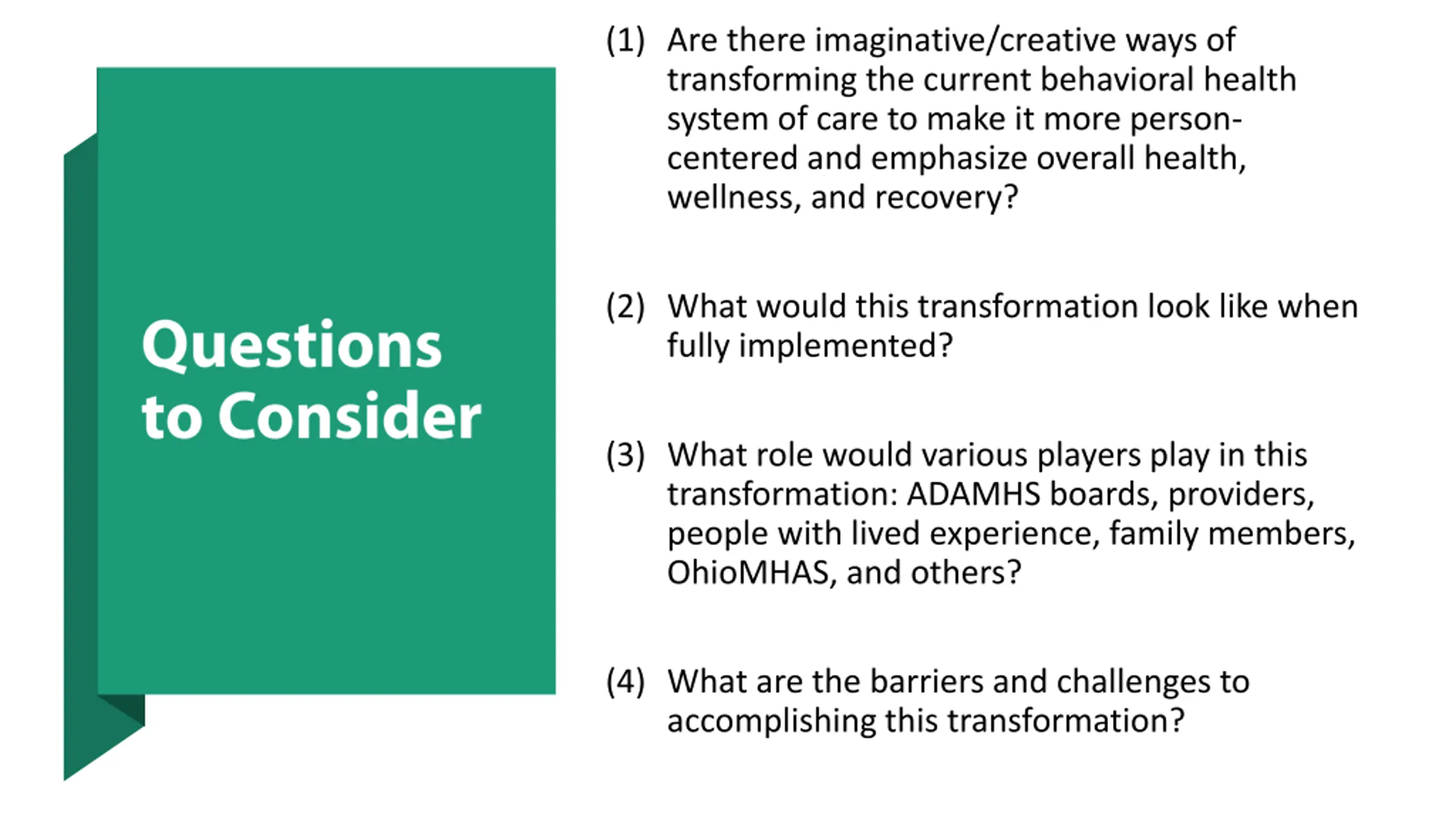 Questions to Consider

(1) Are there imaginative/creative ways of transforming the current behavioral health system of care to make it more person-centered and emphasize overall health, wellness, and recovery?

(2) What would this transformation look like when fully implemented?

(3) What role would various players play in this transformation: ADAMHS boards, providers, people with lived experience, family members, OhioMHAS, and others?

(4) What are the barriers and challenges to accomplishing this transformation?